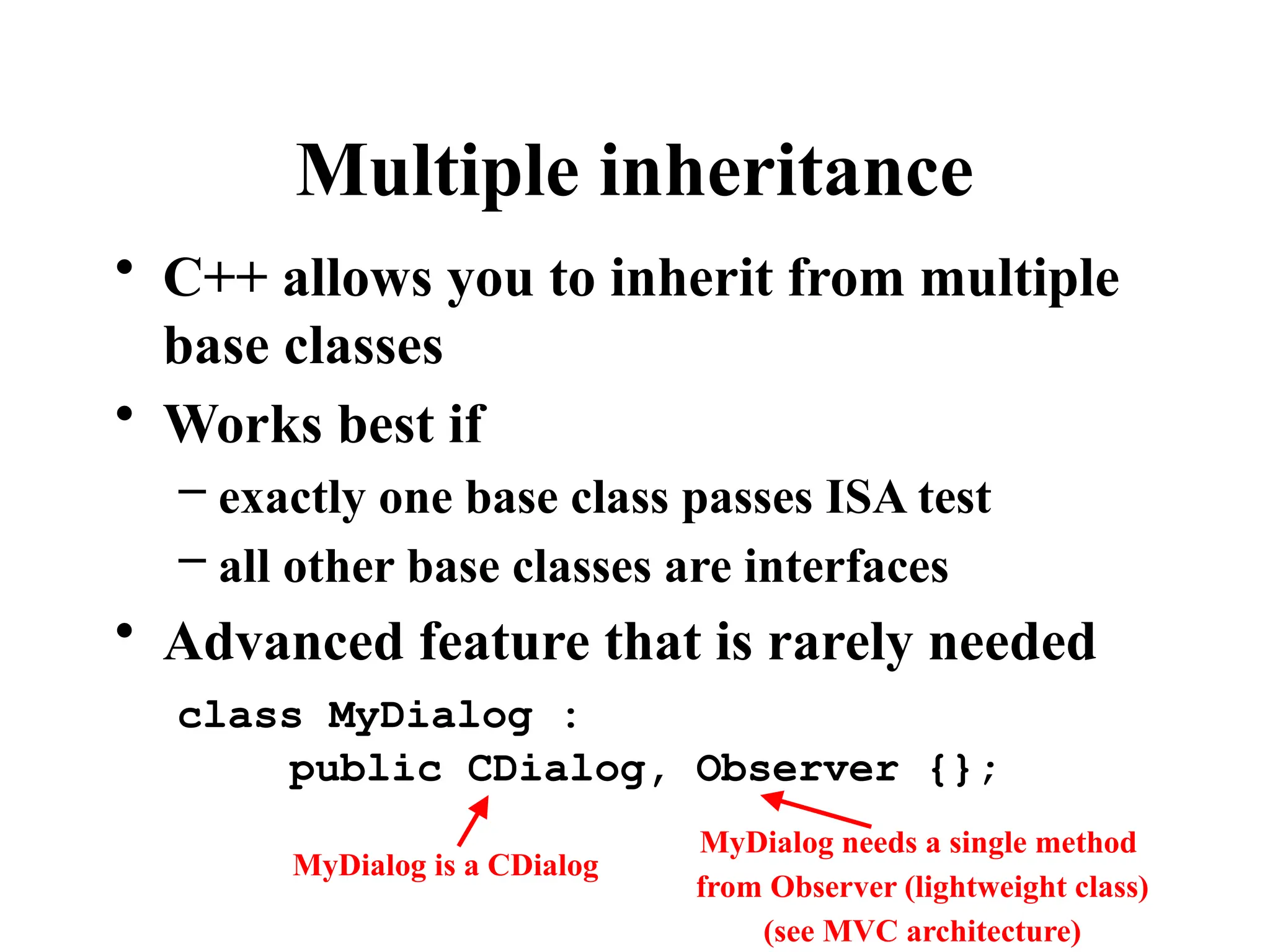 Multiple inheritance

• C++ allows you to inherit from multiple base classes

• Works best if

– exactly one base class passes ISA test

– all other base classes are interfaces

• Advanced feature that is rarely needed

class MyDialog :
     public CDialog, Observer {};

MyDialog is a CDialog

MyDialog needs a single method from Observer (lightweight class) (see MVC architecture)